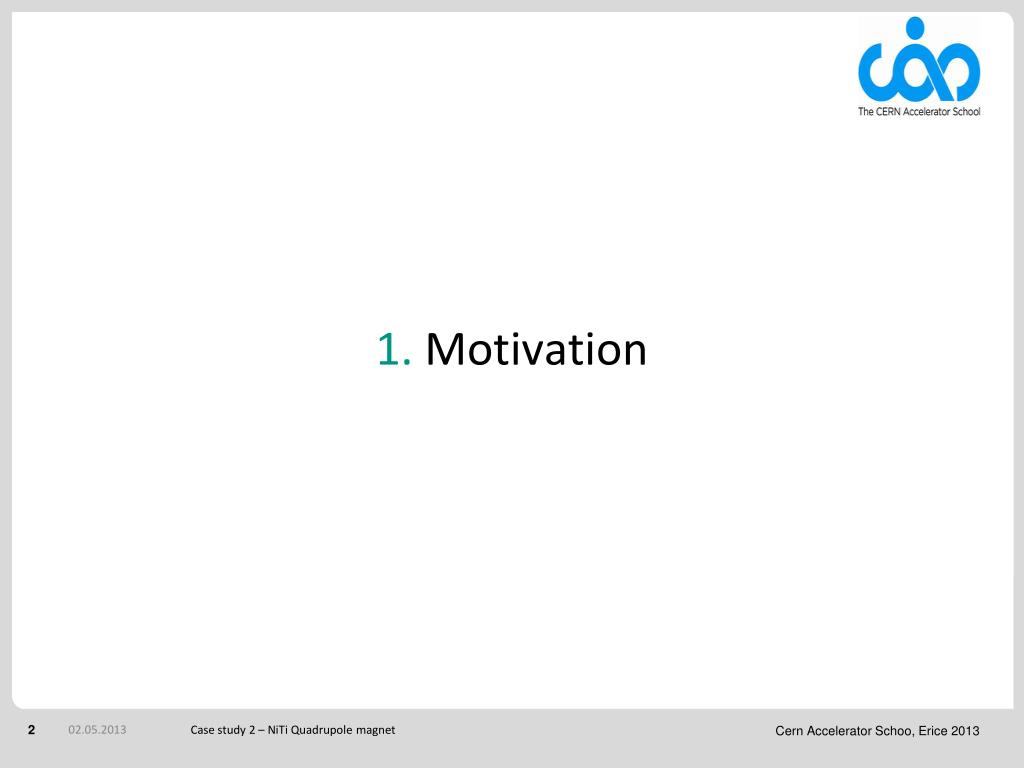 The CERN Accelerator School

1. Motivation

2 02.05.2013 Case study 2 – NiTi Quadrupole magnet Cern Accelerator Schoo, Erice 2013